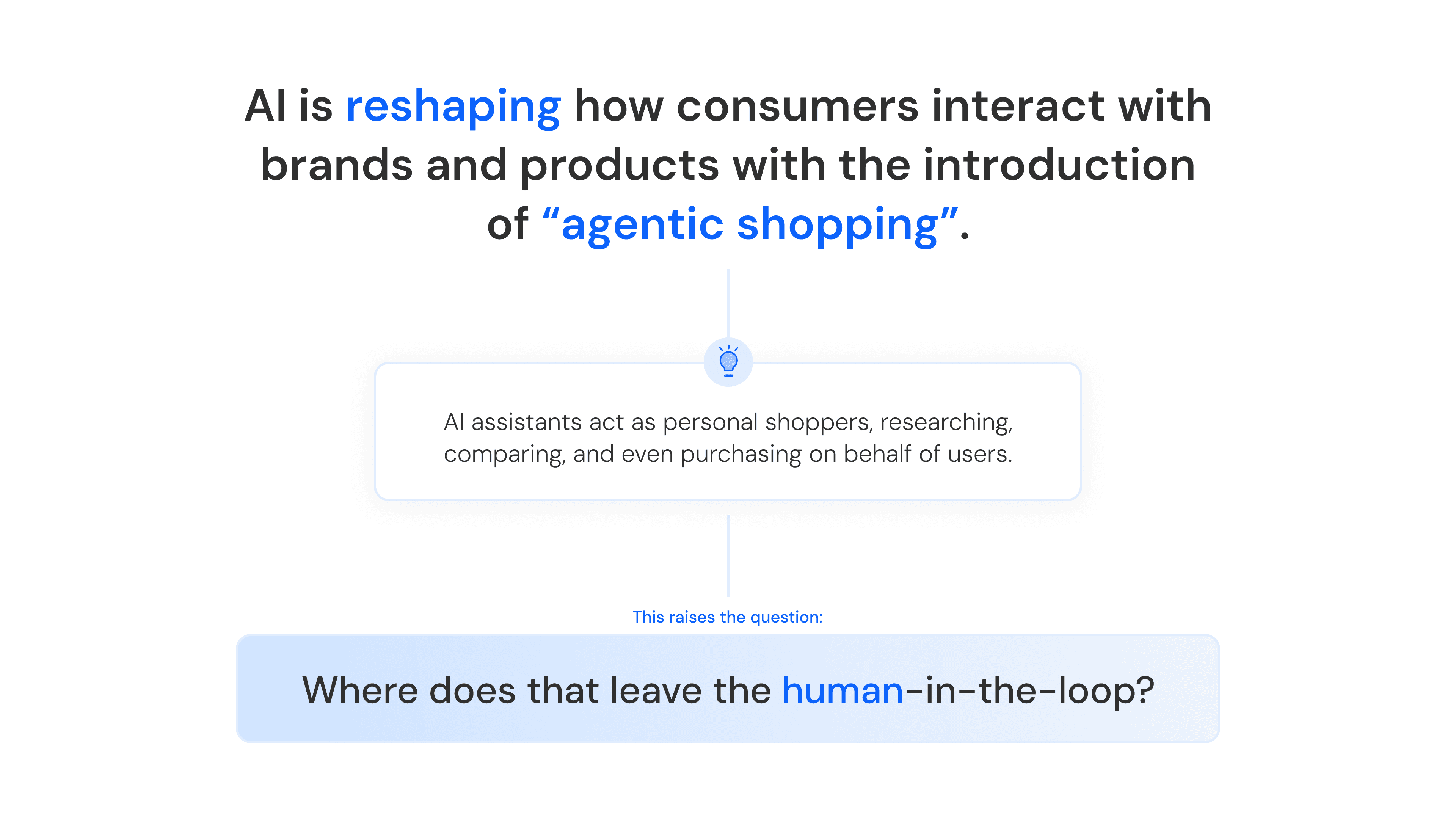 AI is reshaping how consumers interact with brands and products with the introduction of “agentic shopping”.

AI assistants act as personal shoppers, researching, comparing, and even purchasing on behalf of users.

This raises the question:

Where does that leave the human-in-the-loop?